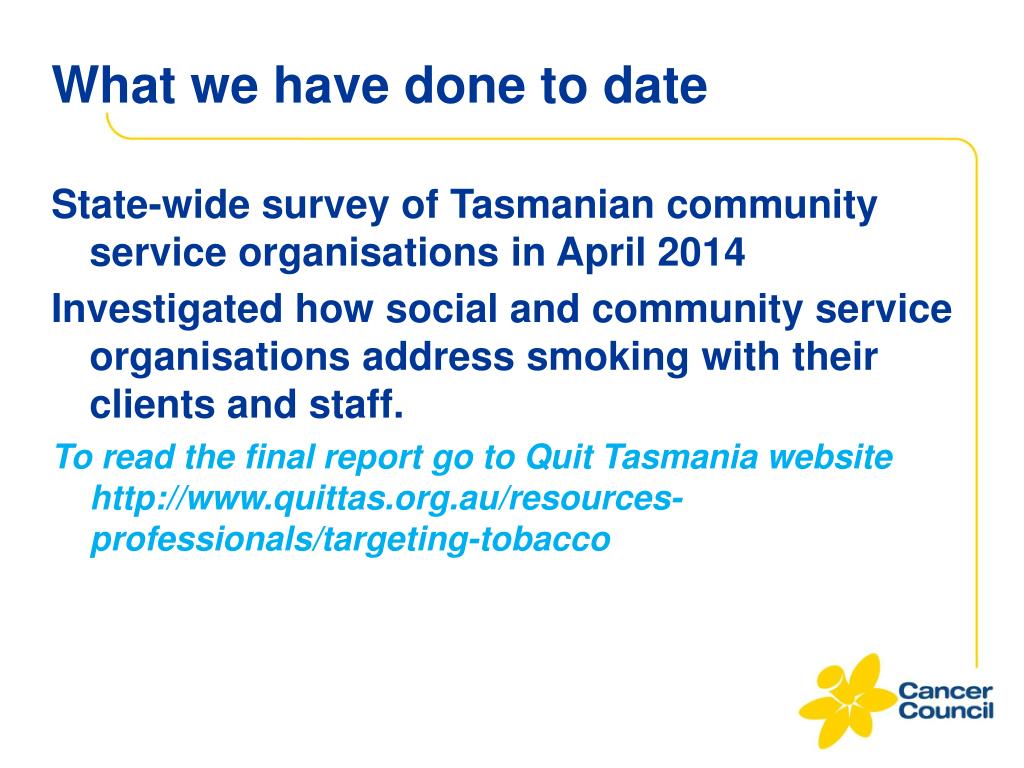 What we have done to date

State-wide survey of Tasmanian community service organisations in April 2014

Investigated how social and community service organisations address smoking with their clients and staff.

To read the final report go to Quit Tasmania website http://www.quittas.org.au/resources-professionals/targeting-tobacco

Cancer Council